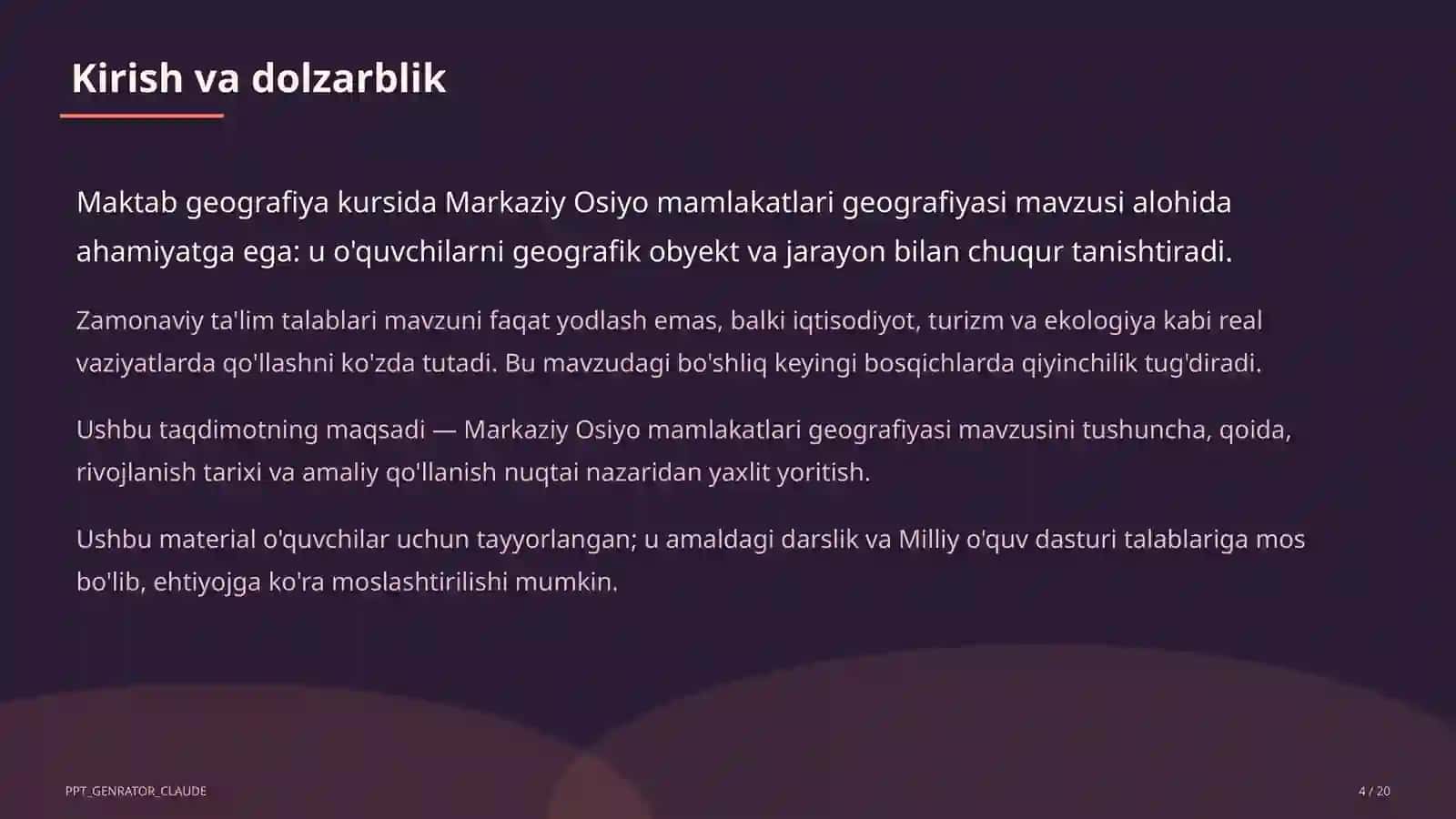 Kirish va dolzarblik

Maktab geografiya kursida Markaziy Osiyo mamlakatlari geografiyasi mavzusi alohida ahamiyatga ega: u o'quvchilarni geografik obyekt va jarayon bilan chuqur tanishtiradi.

Zamonaviy ta'lim talablari mavzuni faqat yodlash emas, balki iqtisodiyot, turizm va ekologiya kabi real vaziyatlarda qo'llashni ko'zda tutadi. Bu mavzudagi bo'shliq keyingi bosqichlarda qiyinchilik tug'diradi.

Ushbu taqdimotning maqsadi — Markaziy Osiyo mamlakatlari geografiyasi mavzusini tushuncha, qoida, rivojlanish tarixi va amaliy qo'llanish nuqtai nazaridan yaxlit yoritish.

Ushbu material o'quvchilar uchun tayyorlangan; u amaldagi darslik va Milliy o'quv dasturi talablariga mos bo'lib, ehtiyojga ko'ra moslashtirilishi mumkin.

PPT_GENRATOR_CLAUDE

4 / 20